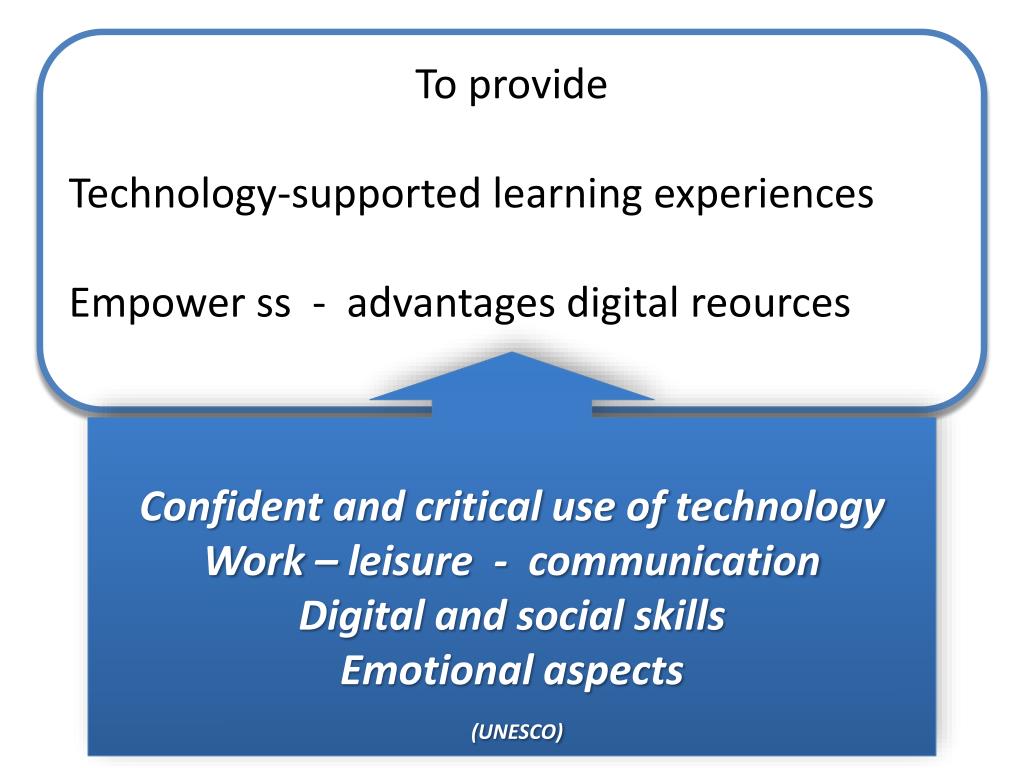 To provide

Technology-supported learning experiences

Empower ss - advantages digital reources

Confident and critical use of technology
Work – leisure - communication
Digital and social skills
Emotional aspects

(UNESCO)